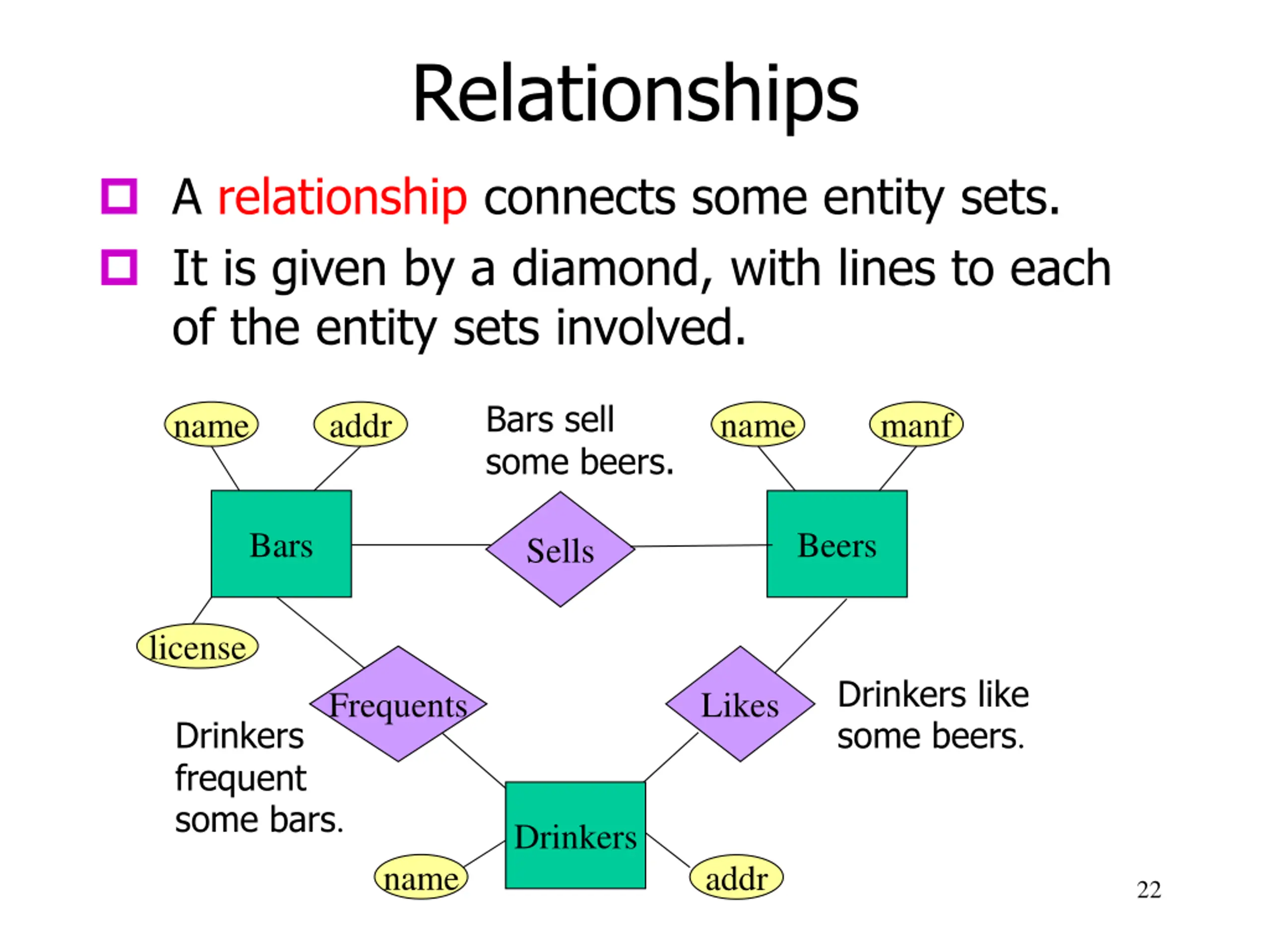 Relationships

A relationship connects some entity sets.

It is given by a diamond, with lines to each of the entity sets involved.

name
addr
Bars sell some beers.
name
manf
Bars
Sells
Beers
license
Frequents
Likes
Drinkers like some beers.
Drinkers frequent some bars.
Drinkers
name
addr

22